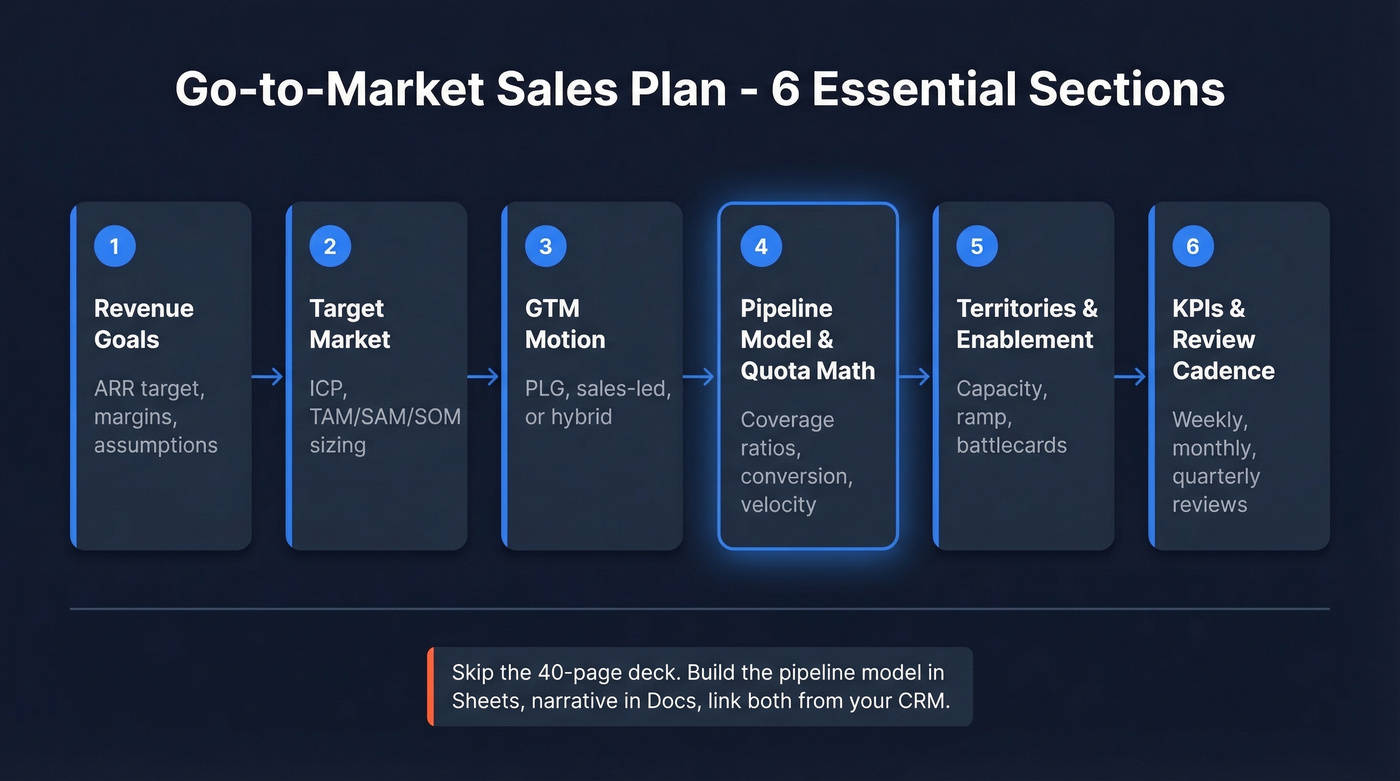 Go-to-Market Sales Plan - 6 Essential Sections

1
Revenue Goals
ARR target, margins, assumptions

2
Target Market
ICP, TAM/SAM/SOM sizing

3
GTM Motion
PLG, sales-led, or hybrid

4
Pipeline Model & Quota Math
Coverage ratios, conversion, velocity

5
Territories & Enablement
Capacity, ramp, battlecards

6
KPIs & Review Cadence
Weekly, monthly, quarterly reviews

Skip the 40-page deck. Build the pipeline model in Sheets, narrative in Docs, link both from your CRM.